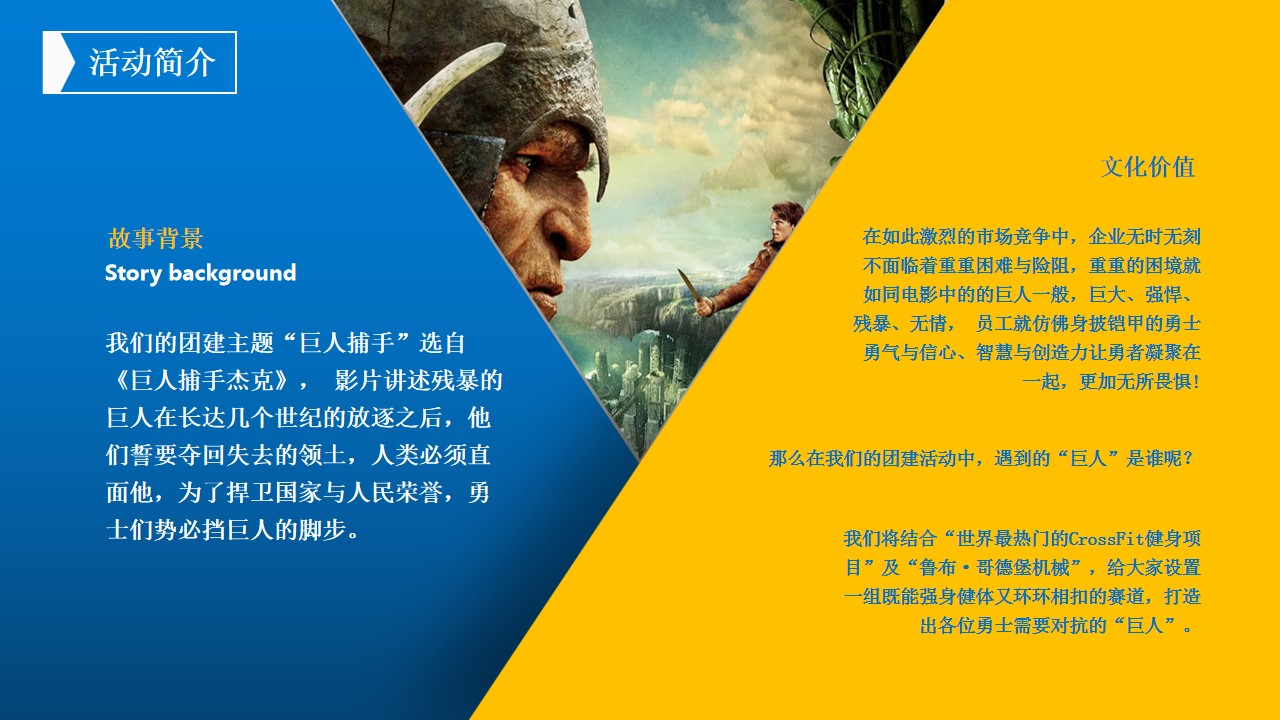 活动简介

故事背景
Story background

我们的团建主题“巨人捕手”选自《巨人捕手杰克》， 影片讲述残暴的巨人在长达几个世纪的放逐之后，他们誓要夺回失去的领土，人类必须直面他，为了捍卫国家与人民荣誉，勇士们势必挡巨人的脚步。

文化价值

在如此激烈的市场竞争中，企业无时无刻不面临着重重困难与险阻，重重的困境就如同电影中的的巨人一般，巨大、强悍、残暴、无情， 员工就仿佛身披铠甲的勇士勇气与信心、智慧与创造力让勇者凝聚在一起，更加无所畏惧!

那么在我们的团建活动中，遇到的“巨人”是谁呢？

我们将结合“世界最热门的CrossFit健身项目”及“鲁布·哥德堡机械”，给大家设置一组既能强身健体又环环相扣的赛道，打造出各位勇士需要对抗的“巨人”。